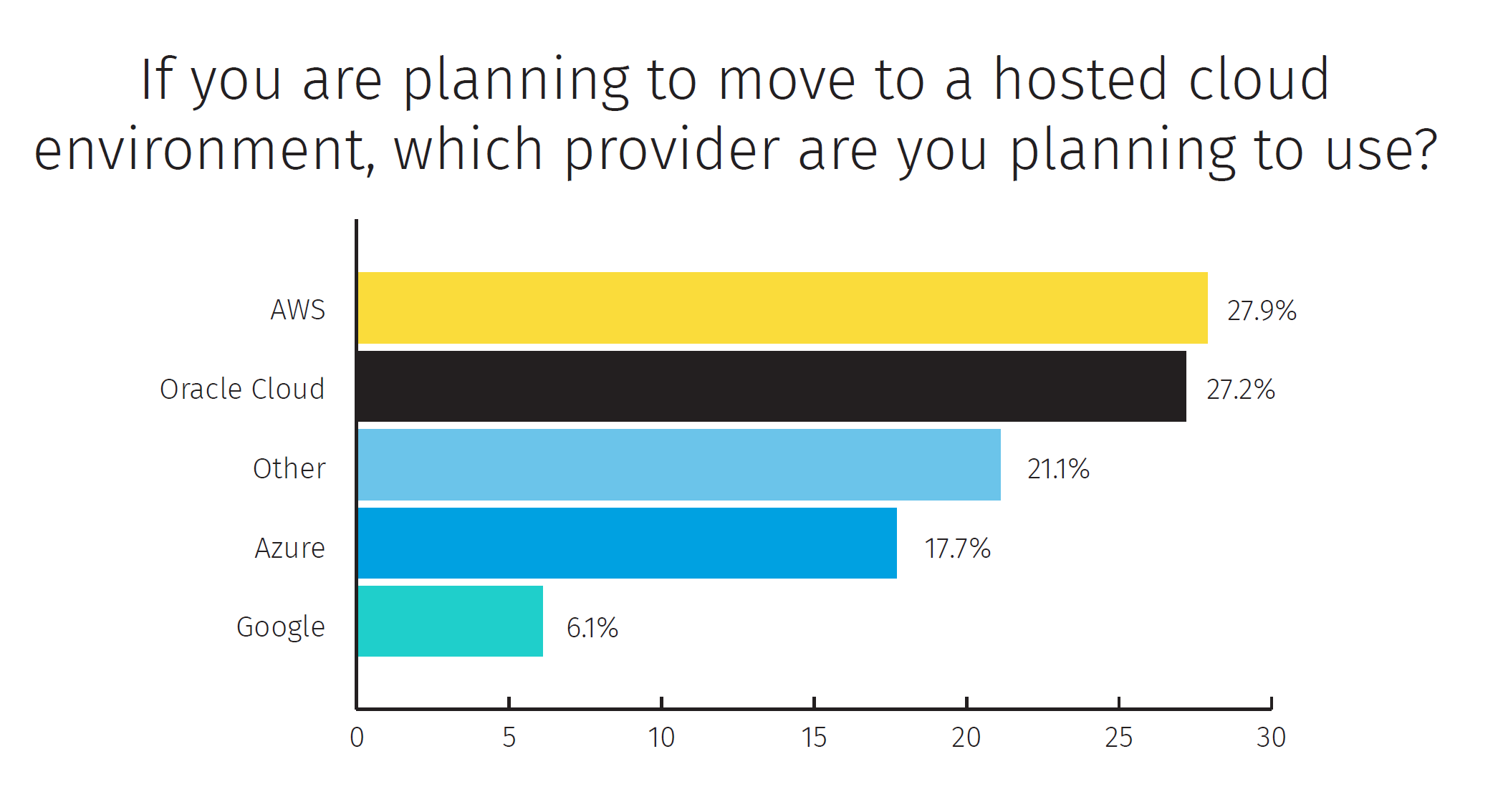 If you are planning to move to a hosted cloud environment, which provider are you planning to use?

AWS 27.9%
Oracle Cloud 27.2%
Other 21.1%
Azure 17.7%
Google 6.1%

0 5 10 15 20 25 30